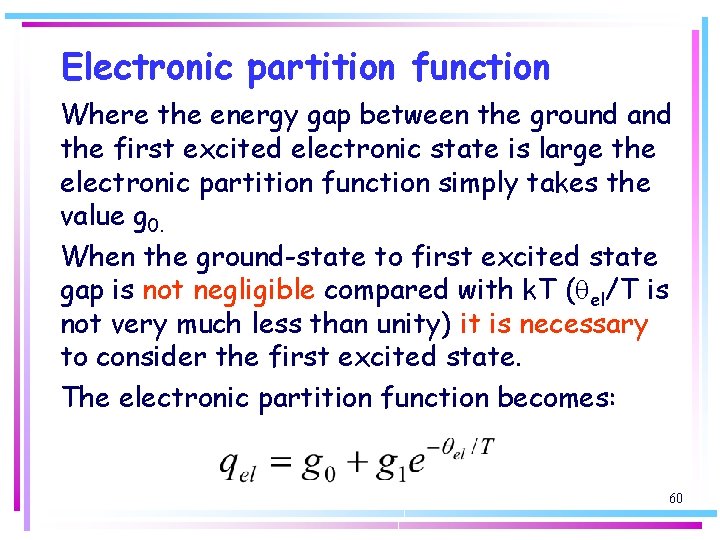 Electronic partition function

Where the energy gap between the ground and the first excited electronic state is large the electronic partition function simply takes the value $g_{0.}$

When the ground-state to first excited state gap is not negligible compared with kT ($\theta_{el}$/T is not very much less than unity) it is necessary to consider the first excited state.

The electronic partition function becomes:

$q_{el} = g_0 + g_1 e^{-\theta_{el}/T}$

60